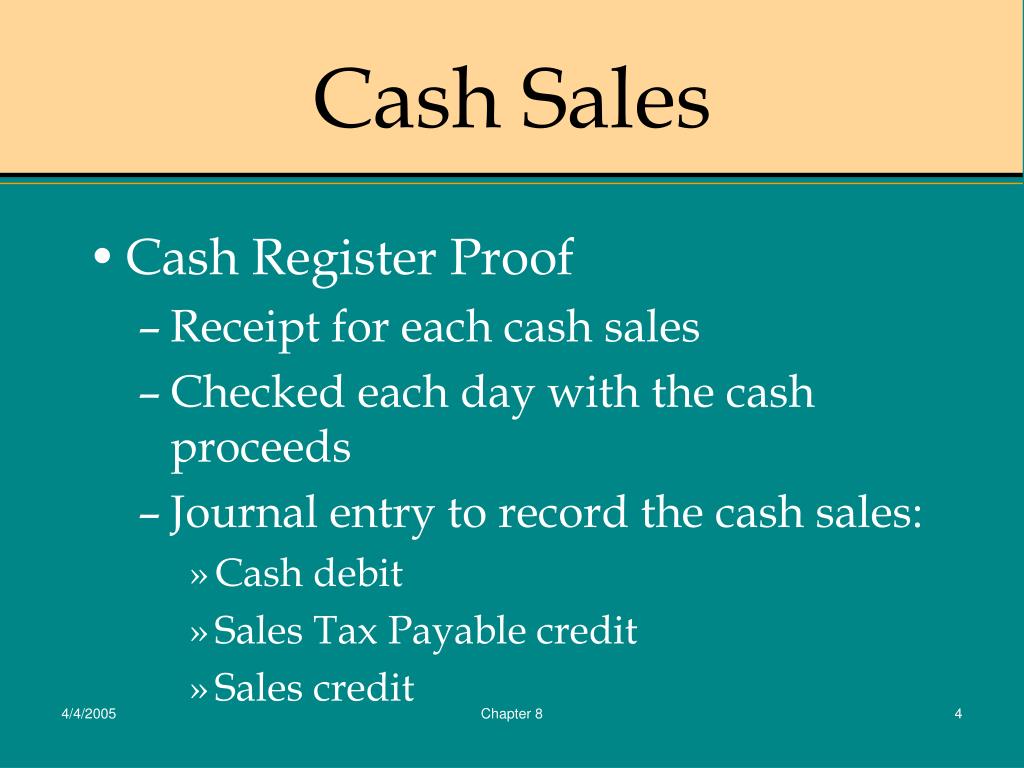 Cash Sales

• Cash Register Proof
– Receipt for each cash sales
– Checked each day with the cash proceeds
– Journal entry to record the cash sales:
» Cash debit
» Sales Tax Payable credit
» Sales credit

4/4/2005

Chapter 8

4